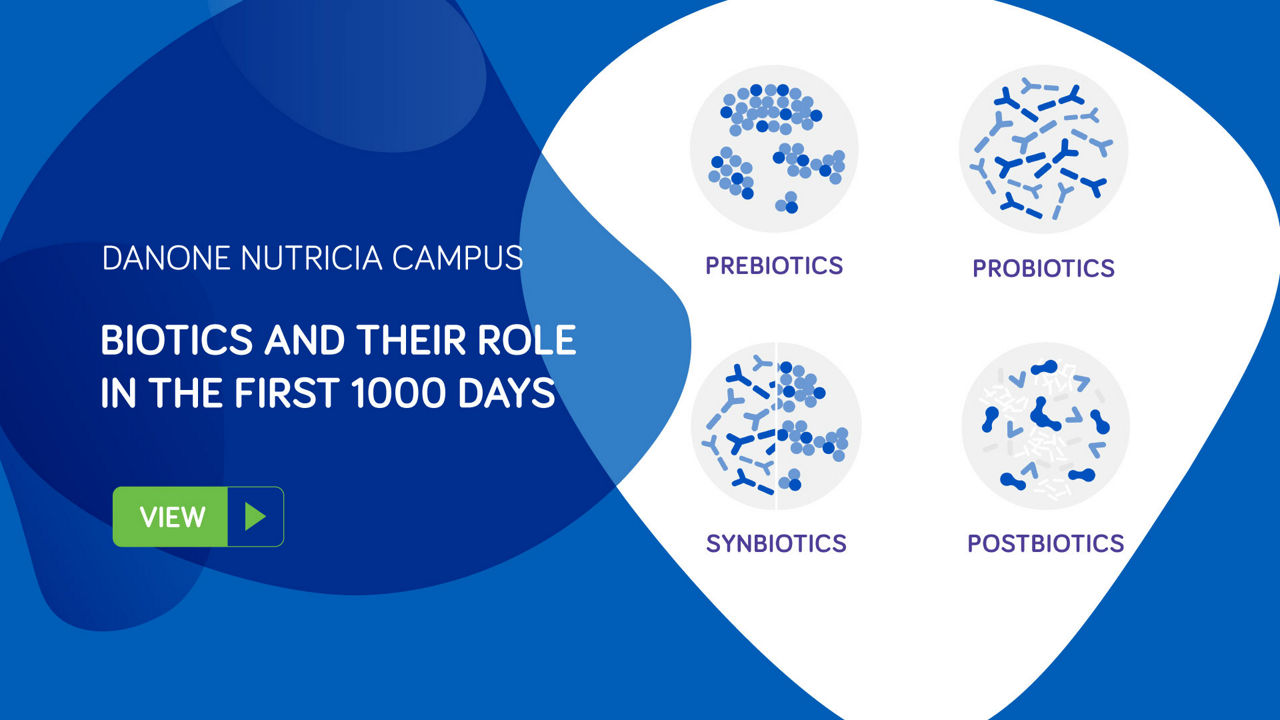 DANONE NUTRICIA CAMPUS

BIOTICS AND THEIR ROLE IN THE FIRST 1000 DAYS

VIEW

PREBIOTICS

PROBIOTICS

SYNBIOTICS

POSTBIOTICS